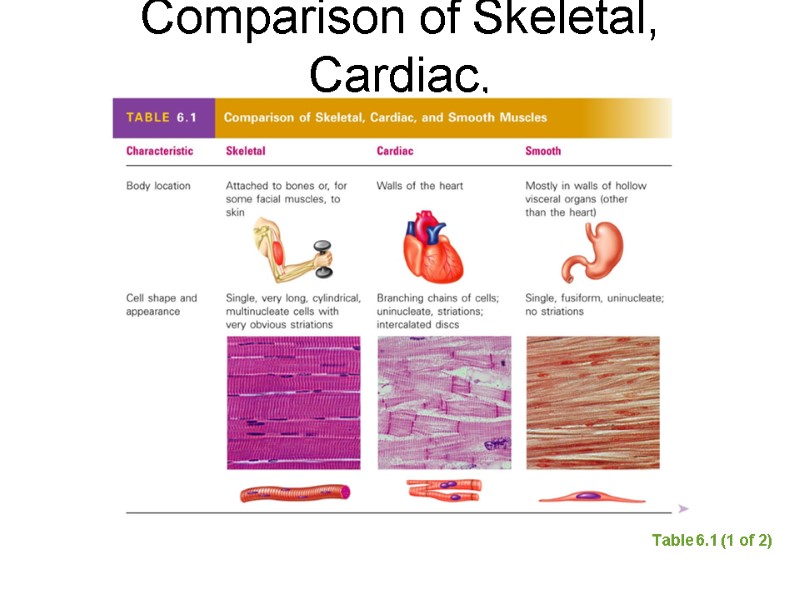 Comparison of Skeletal, Cardiac,

TABLE 6.1 Comparison of Skeletal, Cardiac, and Smooth Muscles

| Characteristic | Skeletal | Cardiac | Smooth |
|---|---|---|---|
| Body location | Attached to bones or, for some facial muscles, to skin | Walls of the heart | Mostly in walls of hollow visceral organs (other than the heart) |
| Cell shape and appearance | Single, very long, cylindrical, multinucleate cells with very obvious striations | Branching chains of cells; uninucleate, striations; intercalated discs | Single, fusiform, uninucleate; no striations |

Table 6.1 (1 of 2)